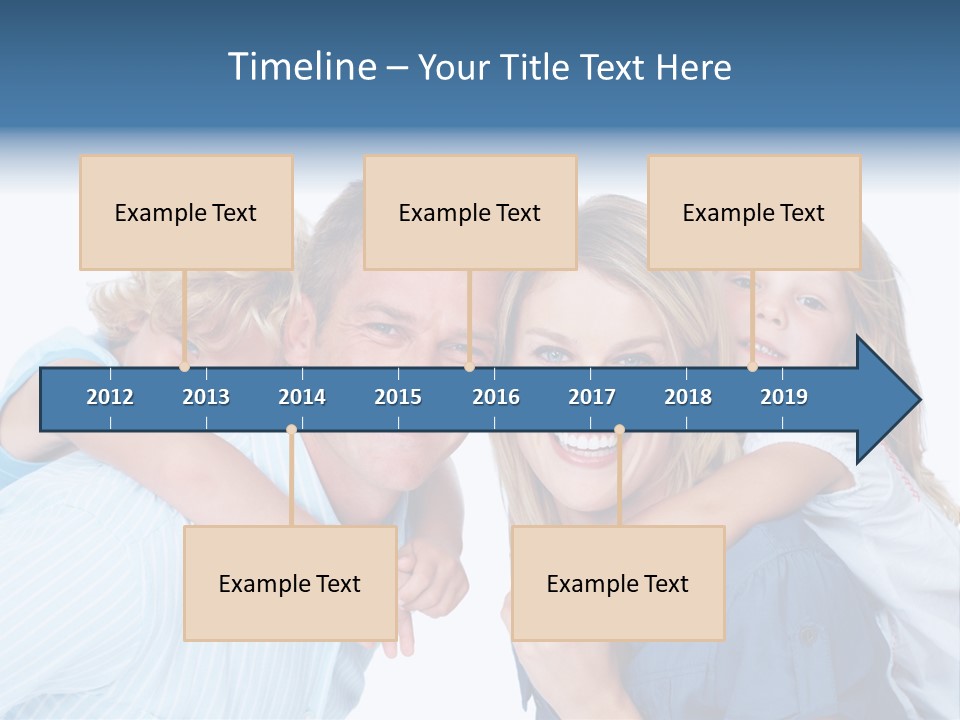 Timeline – Your Title Text Here

Example Text

Example Text

Example Text

2012 2013 2014 2015 2016 2017 2018 2019

Example Text

Example Text